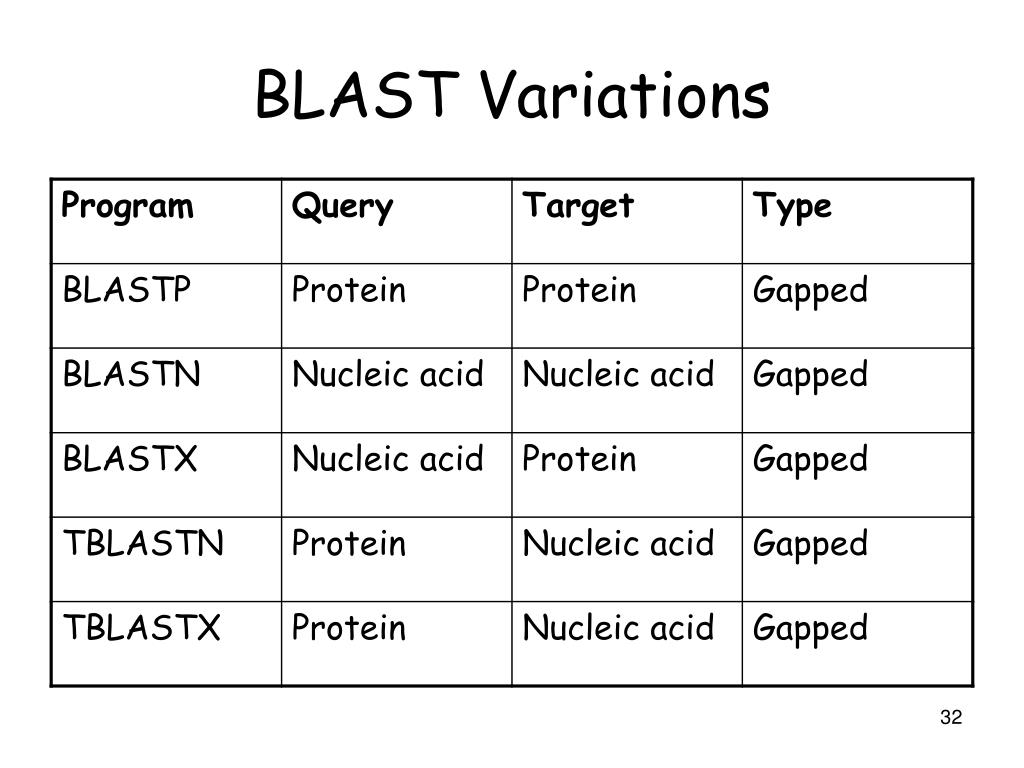 BLAST Variations

| Program | Query | Target | Type |
|---|---|---|---|
| BLASTP | Protein | Protein | Gapped |
| BLASTN | Nucleic acid | Nucleic acid | Gapped |
| BLASTX | Nucleic acid | Protein | Gapped |
| TBLASTN | Protein | Nucleic acid | Gapped |
| TBLASTX | Protein | Nucleic acid | Gapped |

32